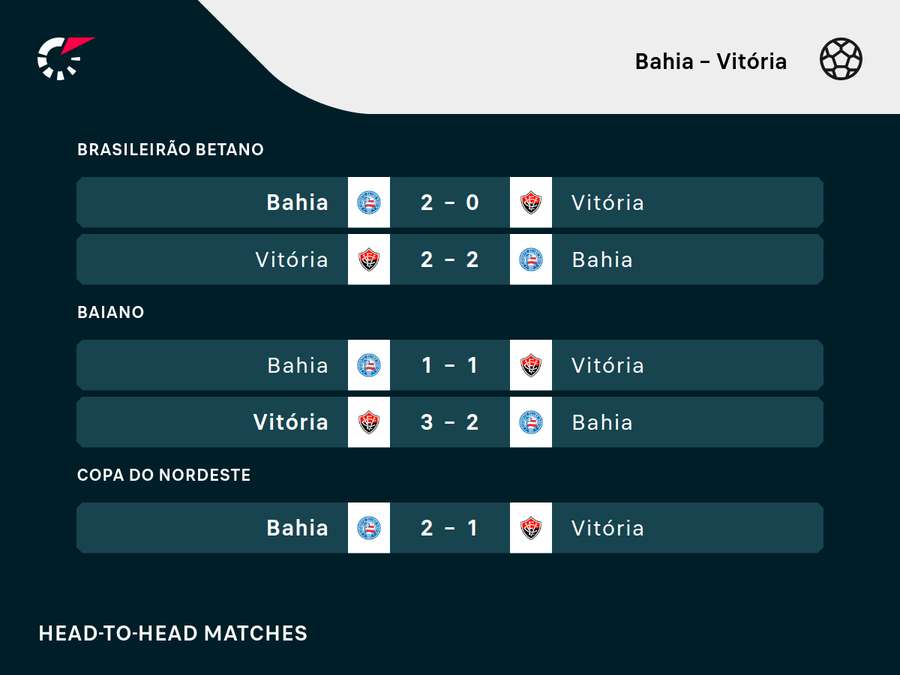 Bahia – Vitória

BRASILEIRÃO BETANO

Bahia 2 – 0 Vitória

Vitória 2 – 2 Bahia

BAIANO

Bahia 1 – 1 Vitória

Vitória 3 – 2 Bahia

COPA DO NORDESTE

Bahia 2 – 1 Vitória

HEAD-TO-HEAD MATCHES